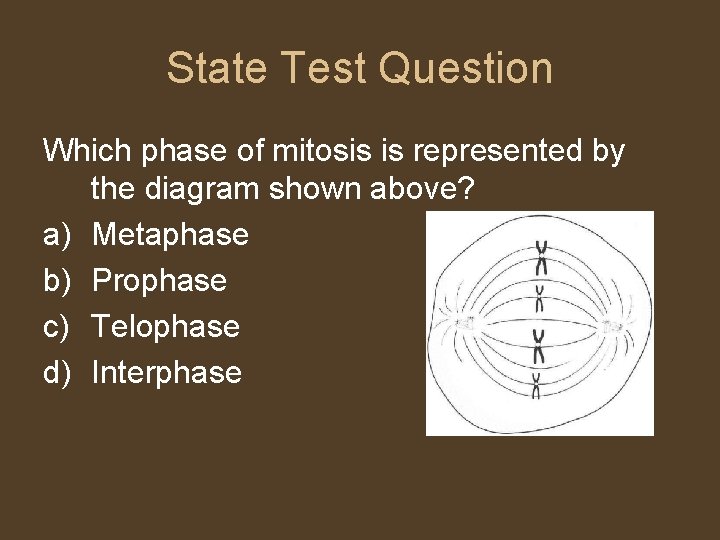 State Test Question

Which phase of mitosis is represented by the diagram shown above?

a) Metaphase
b) Prophase
c) Telophase
d) Interphase